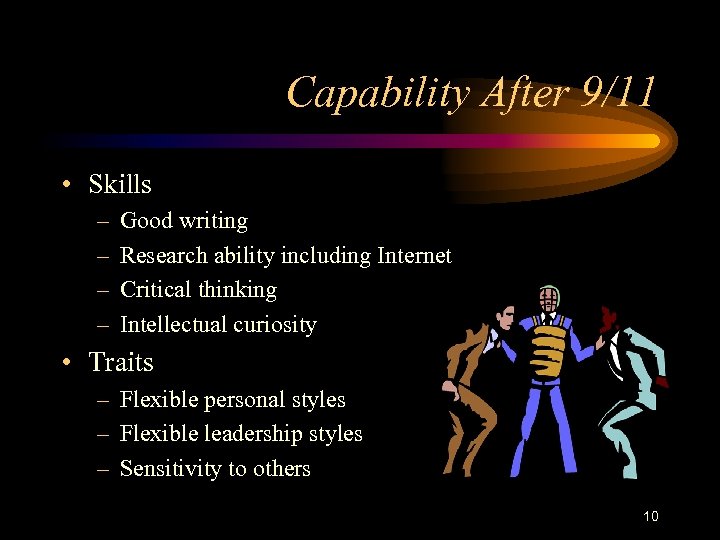 Capability After 9/11

• Skills
– Good writing
– Research ability including Internet
– Critical thinking
– Intellectual curiosity
• Traits
– Flexible personal styles
– Flexible leadership styles
– Sensitivity to others

10